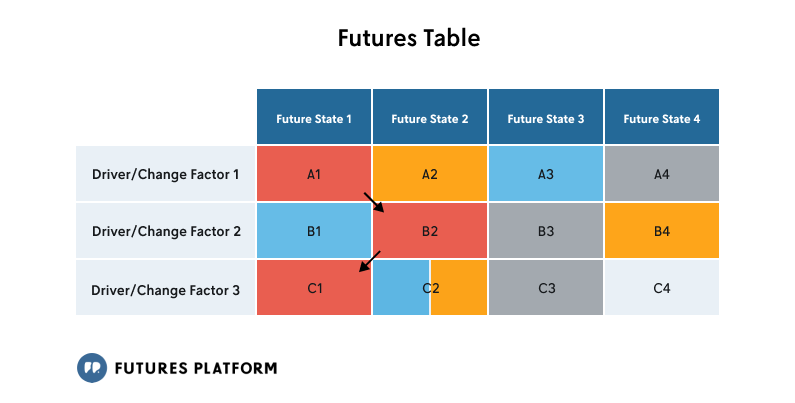 Futures Table

| | Future State 1 | Future State 2 | Future State 3 | Future State 4 |
|---|---|---|---|---|
| Driver/Change Factor 1 | A1 | A2 | A3 | A4 |
| Driver/Change Factor 2 | B1 | B2 | B3 | B4 |
| Driver/Change Factor 3 | C1 | C2 | C3 | C4 |

FUTURES PLATFORM